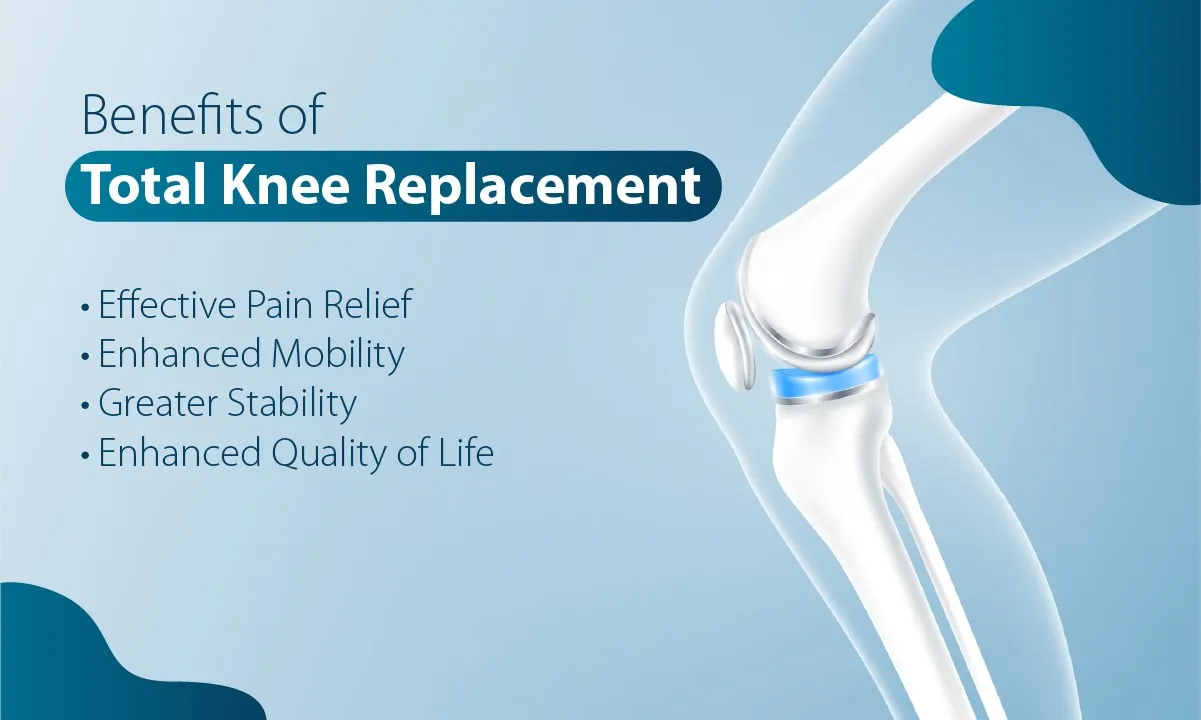 Benefits of
Total Knee Replacement

• Effective Pain Relief
• Enhanced Mobility
• Greater Stability
• Enhanced Quality of Life